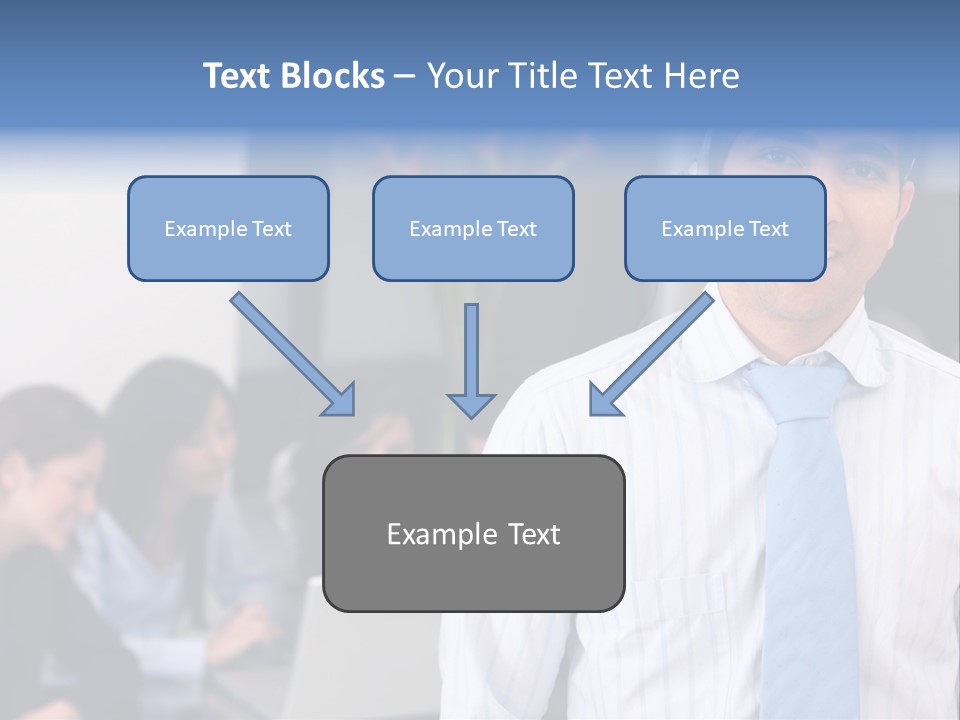 Text Blocks – Your Title Text Here

Example Text

Example Text

Example Text

Example Text